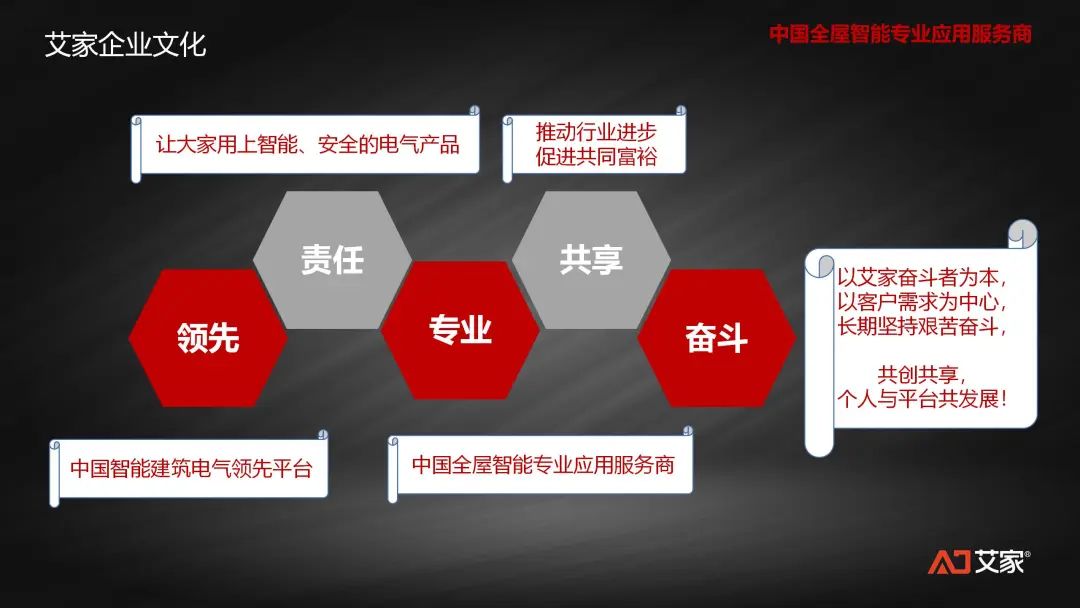 艾家企业文化

中国全屋智能专业应用服务商

让大家用上智能、安全的电气产品

推动行业进步
促进共同富裕

责任

共享

领先

专业

奋斗

以艾家奋斗者为本，
以客户需求为中心，
长期坚持艰苦奋斗，

共创共享，
个人与平台共发展！

中国智能建筑电气领先平台

中国全屋智能专业应用服务商

AJ 艾家®